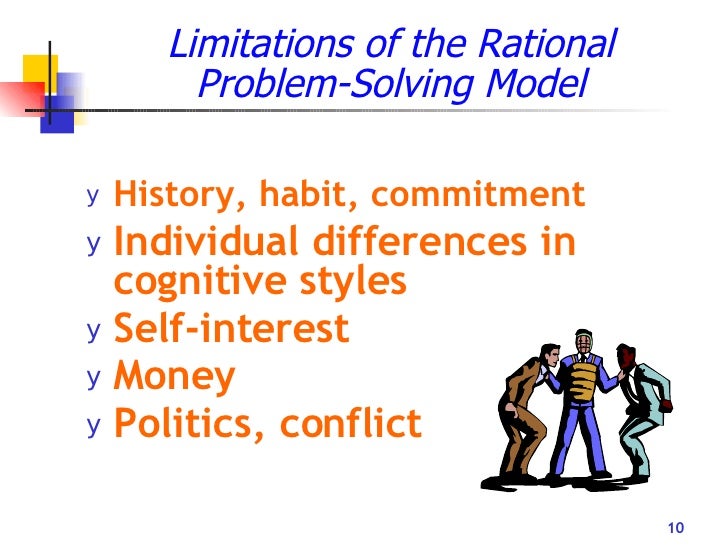 Limitations of the Rational Problem-Solving Model

y History, habit, commitment
y Individual differences in cognitive styles
y Self-interest
y Money
y Politics, conflict

10